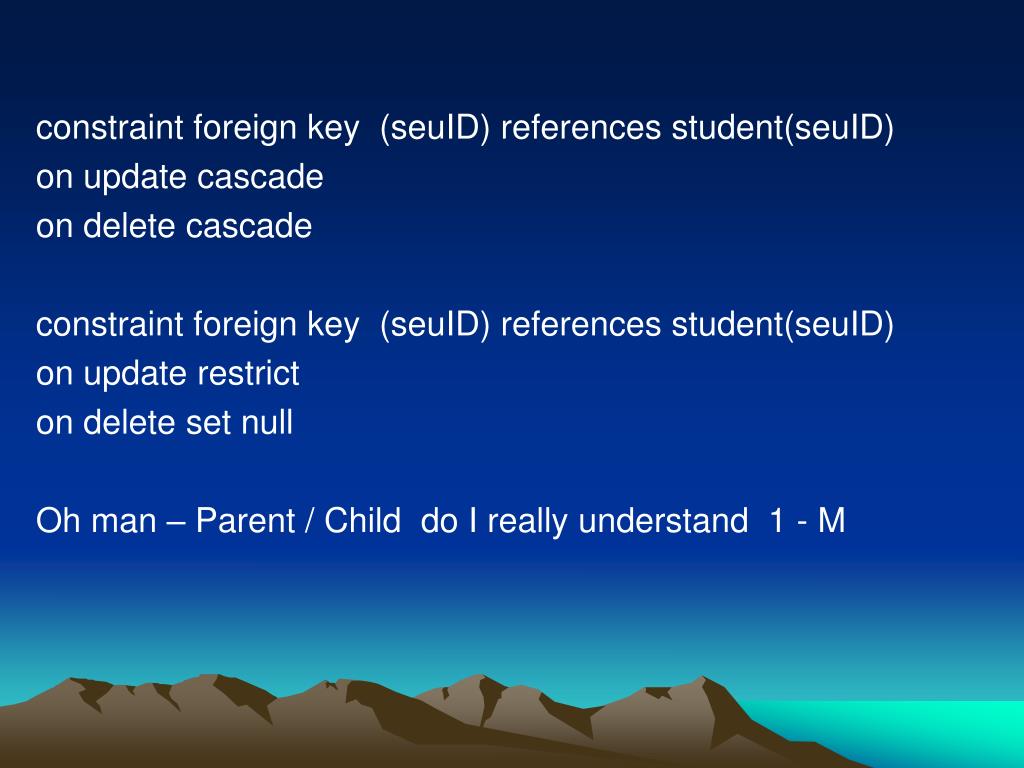 constraint foreign key (seuID) references student(seuID)
on update cascade
on delete cascade

constraint foreign key (seuID) references student(seuID)
on update restrict
on delete set null

Oh man – Parent / Child do I really understand 1 - M